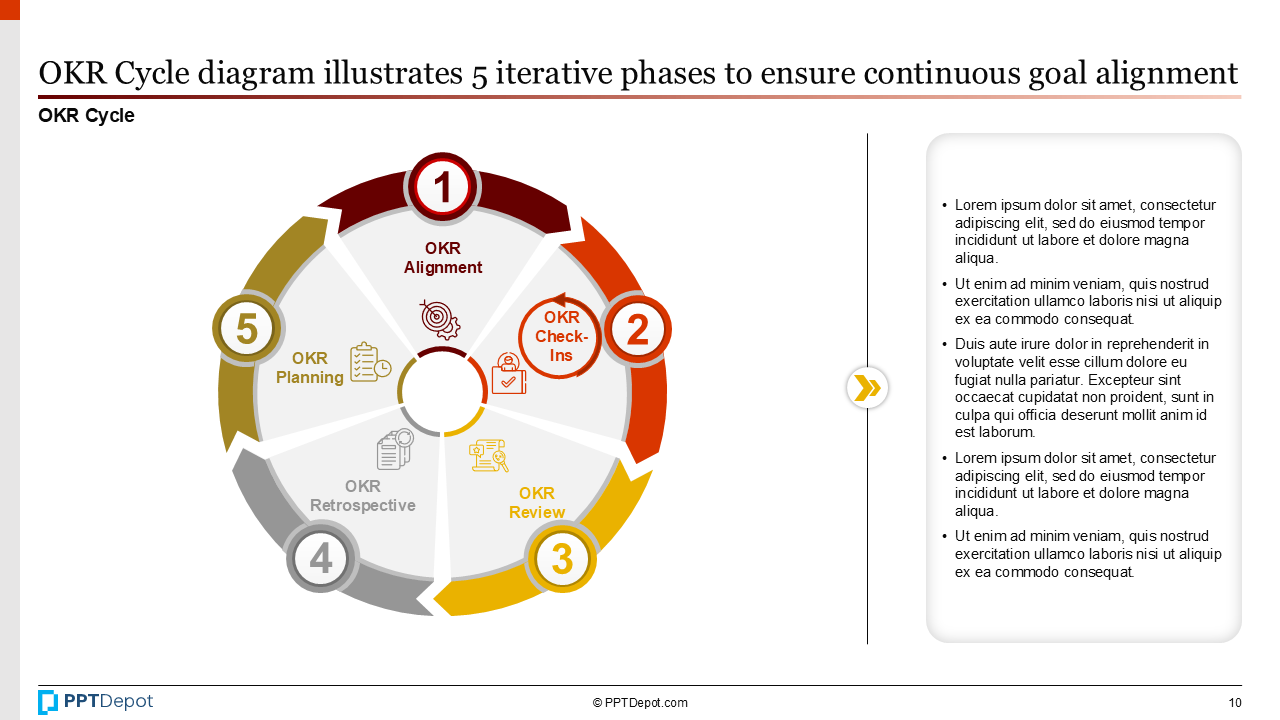 OKR Cycle diagram illustrates 5 iterative phases to ensure continuous goal alignment

OKR Cycle

1

OKR Alignment

2

OKR Check-Ins

3

OKR Review

4

OKR Retrospective

5

OKR Planning

• Lorem ipsum dolor sit amet, consectetur adipiscing elit, sed do eiusmod tempor incididunt ut labore et dolore magna aliqua.

• Ut enim ad minim veniam, quis nostrud exercitation ullamco laboris nisi ut aliquip ex ea commodo consequat.

• Duis aute irure dolor in reprehenderit in voluptate velit esse cillum dolore eu fugiat nulla pariatur. Excepteur sint occaecat cupidatat non proident, sunt in culpa qui officia deserunt mollit anim id est laborum.

• Lorem ipsum dolor sit amet, consectetur adipiscing elit, sed do eiusmod tempor incididunt ut labore et dolore magna aliqua.

• Ut enim ad minim veniam, quis nostrud exercitation ullamco laboris nisi ut aliquip ex ea commodo consequat.

PPTDepot

© PPTDepot.com

10